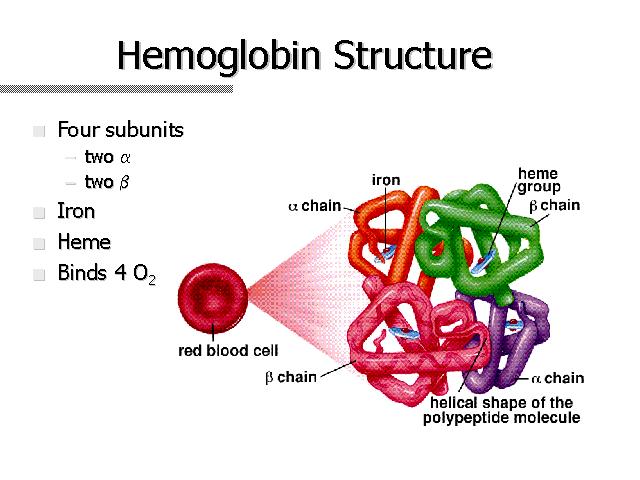 Hemoglobin Structure

Four subunits
– two $\alpha$
– two $\beta$

Iron

Heme

Binds 4 $O_2$

iron

heme group

$\alpha$ chain

$\beta$ chain

red blood cell

$\beta$ chain

$\alpha$ chain

helical shape of the polypeptide molecule